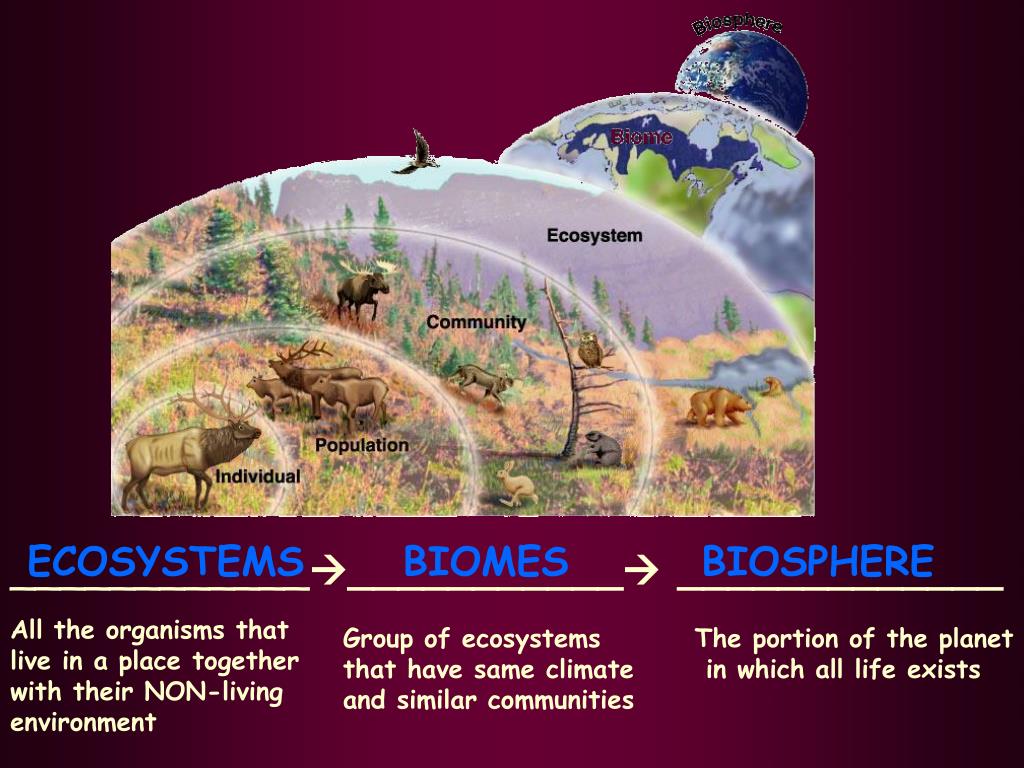 Biosphere

Biome

Ecosystem

Community

Population

Individual

ECOSYSTEMS → BIOMES → BIOSPHERE

All the organisms that live in a place together with their NON-living environment

Group of ecosystems that have same climate and similar communities

The portion of the planet in which all life exists